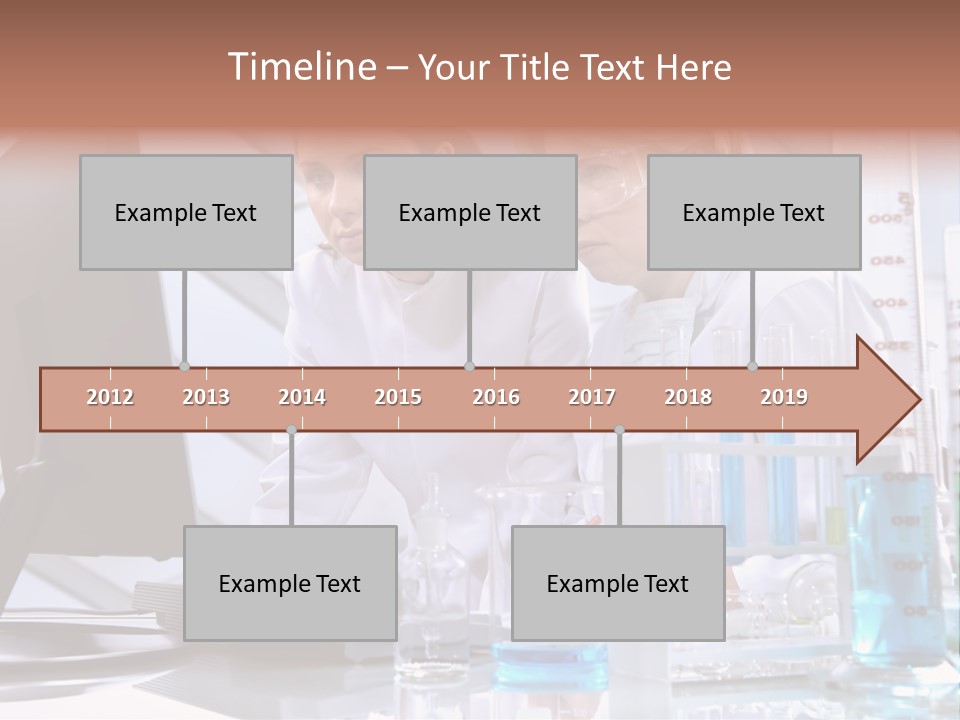 Timeline – Your Title Text Here

Example Text

Example Text

Example Text

2012 2013 2014 2015 2016 2017 2018 2019

Example Text

Example Text